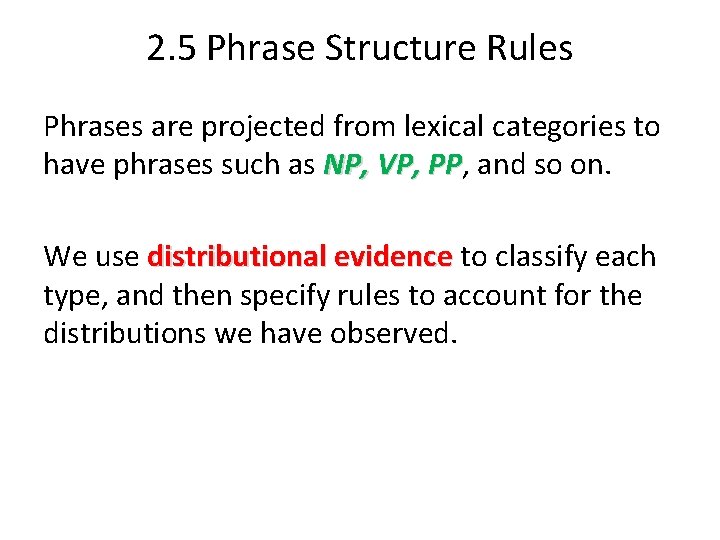 2.5 Phrase Structure Rules

Phrases are projected from lexical categories to have phrases such as NP, VP, PP, and so on.

We use distributional evidence to classify each type, and then specify rules to account for the distributions we have observed.